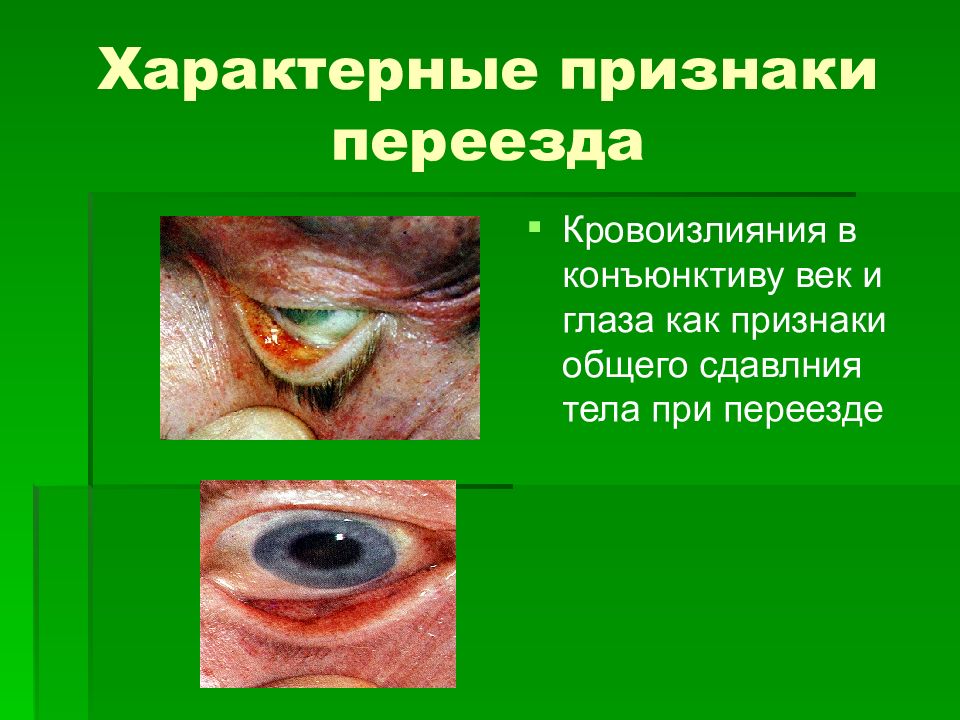 Характерные признаки переезда

Кровоизлияния в конъюнктиву век и глаза как признаки общего сдавлния тела при переезде